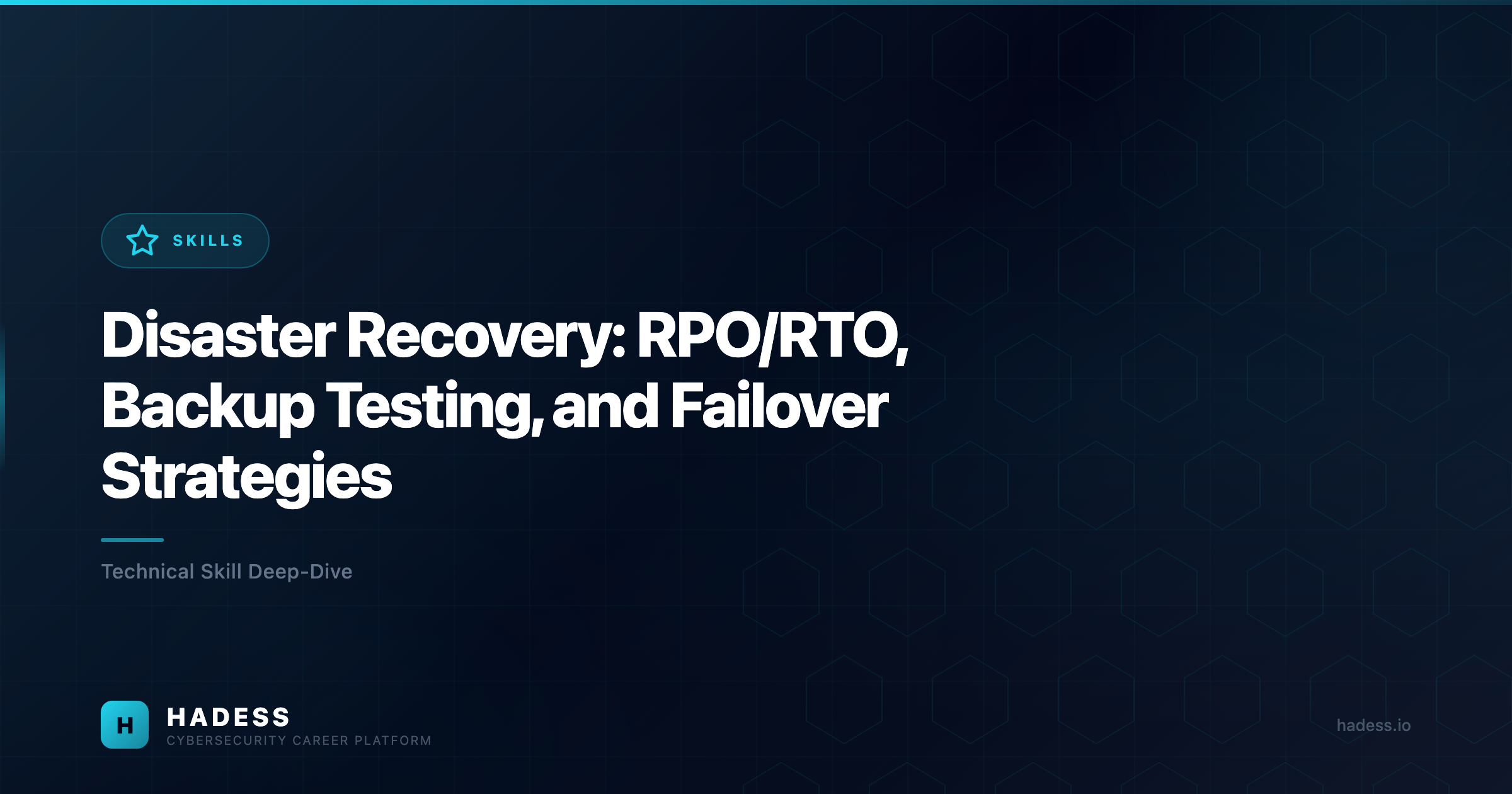 SKILLS

Disaster Recovery: RPO/RTO, Backup Testing, and Failover Strategies

Technical Skill Deep-Dive

H

HADESS
CYBERSECURITY CAREER PLATFORM

hadess.io